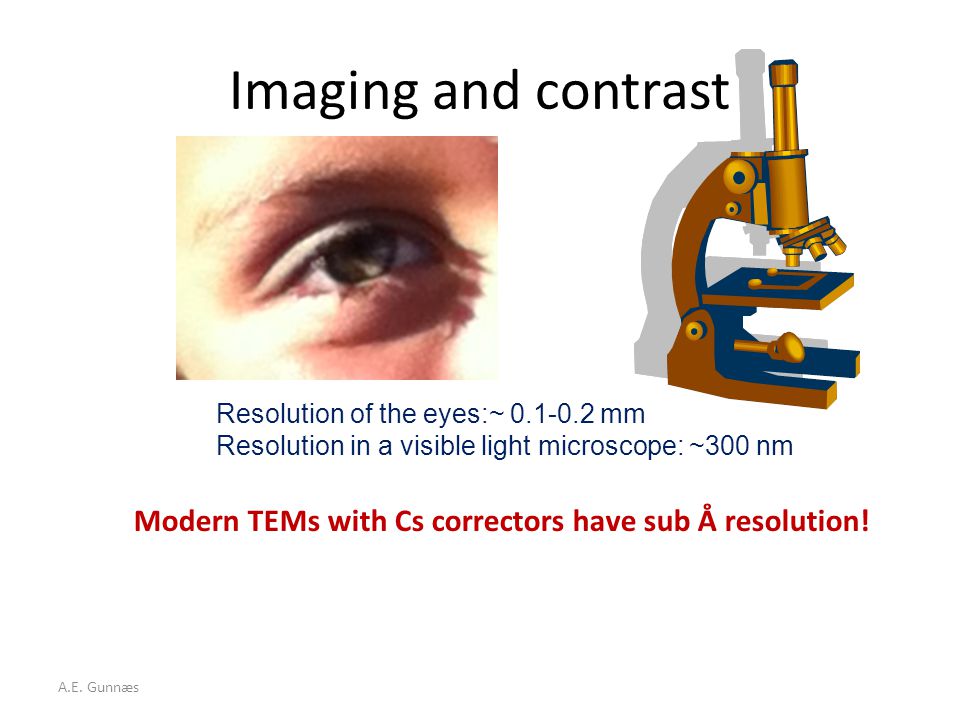 Imaging and contrast

Resolution of the eyes:~ 0.1-0.2 mm
Resolution in a visible light microscope: ~300 nm

Modern TEMs with Cs correctors have sub Å resolution!

A.E. Gunnæs